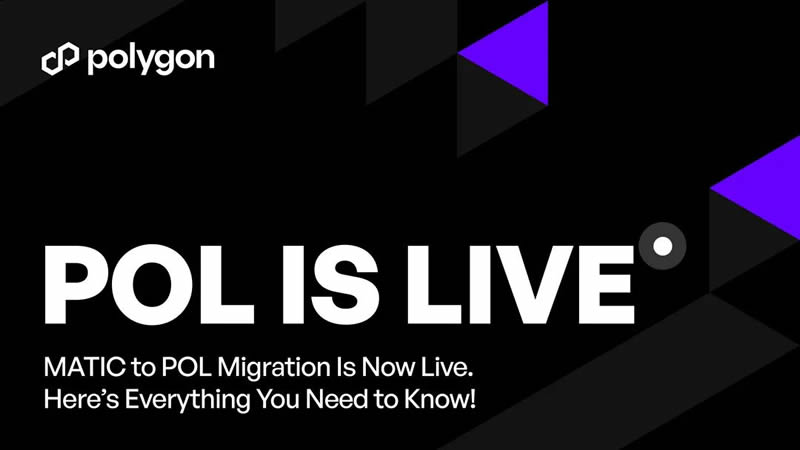 polygon

POL IS LIVE

MATIC to POL Migration Is Now Live.
Here's Everything You Need to Know!